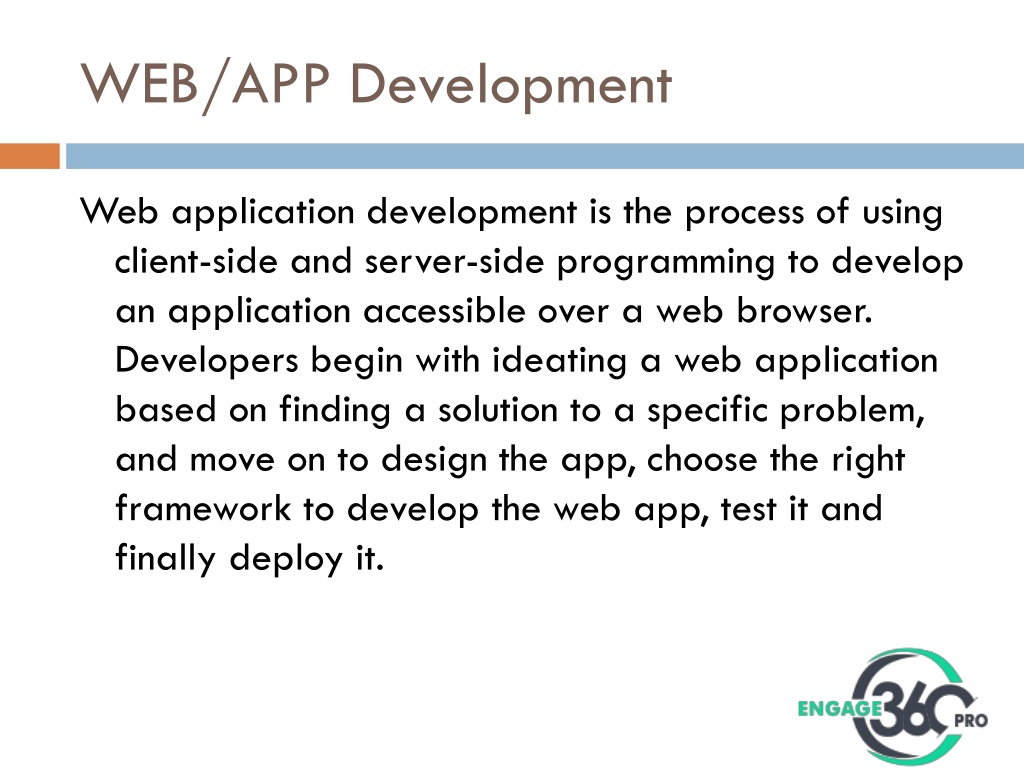 WEB/APP Development

Web application development is the process of using client-side and server-side programming to develop an application accessible over a web browser. Developers begin with ideating a web application based on finding a solution to a specific problem, and move on to design the app, choose the right framework to develop the web app, test it and finally deploy it.

ENGAGE 360 PRO